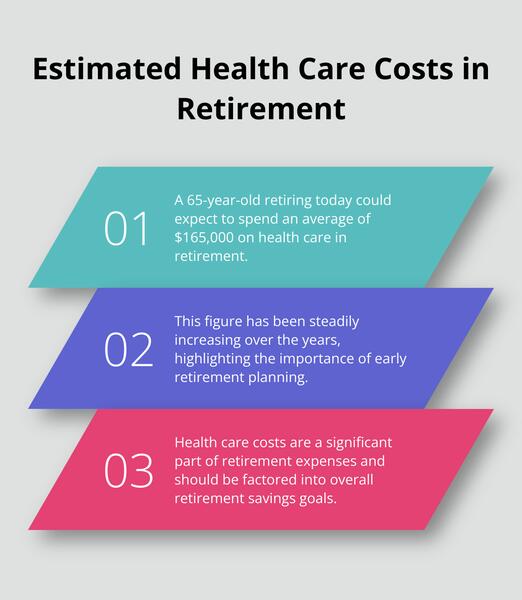 Estimated Health Care Costs in Retirement

01

A 65-year-old retiring today could expect to spend an average of \$165,000 on health care in retirement.

02

This figure has been steadily increasing over the years, highlighting the importance of early retirement planning.

03

Health care costs are a significant part of retirement expenses and should be factored into overall retirement savings goals.